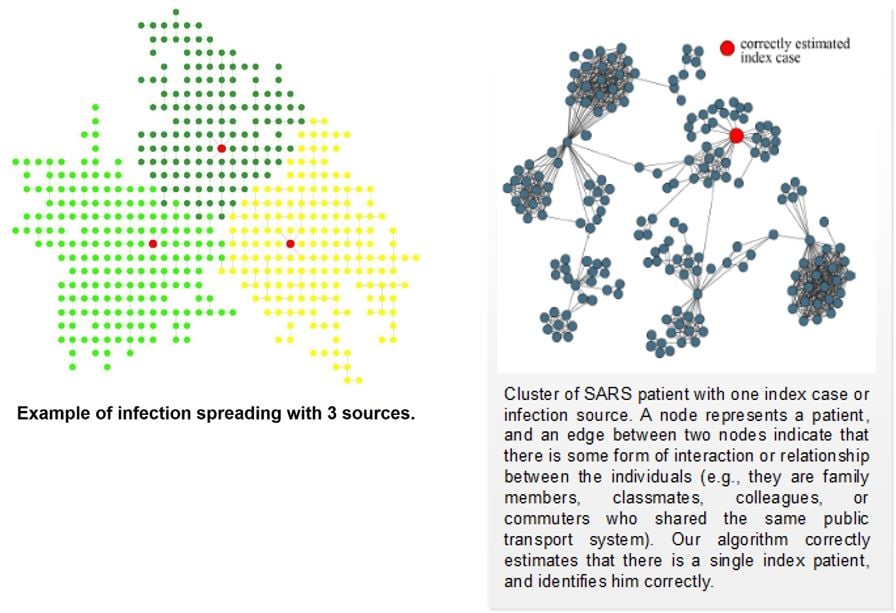 Example of infection spreading with 3 sources.

correctly estimated index case

Cluster of SARS patient with one index case or infection source. A node represents a patient, and an edge between two nodes indicate that there is some form of interaction or relationship between the individuals (e.g., they are family members, classmates, colleagues, or commuters who shared the same public transport system). Our algorithm correctly estimates that there is a single index patient, and identifies him correctly.